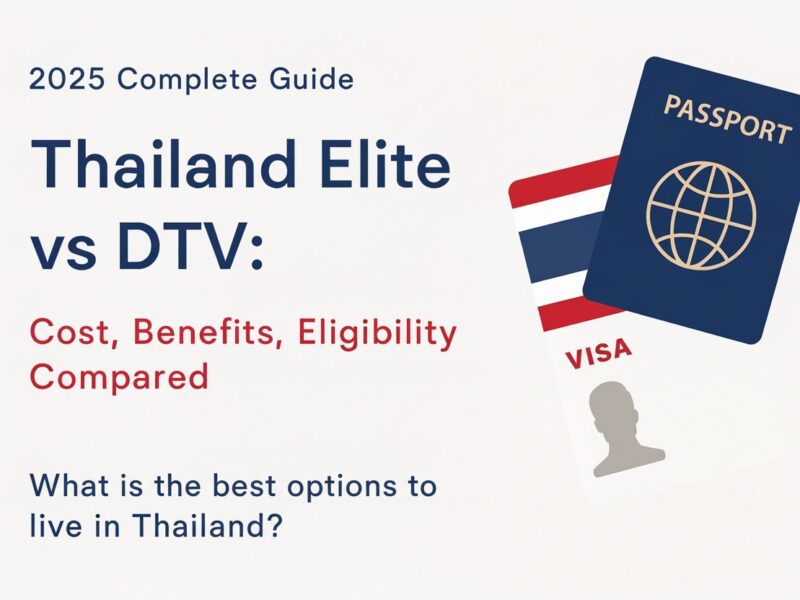 2025 Complete Guide

Thailand Elite vs DTV:

Cost, Benefits, Eligibility Compared

What is the best options to live in Thailand?

PASSPORT

VISA